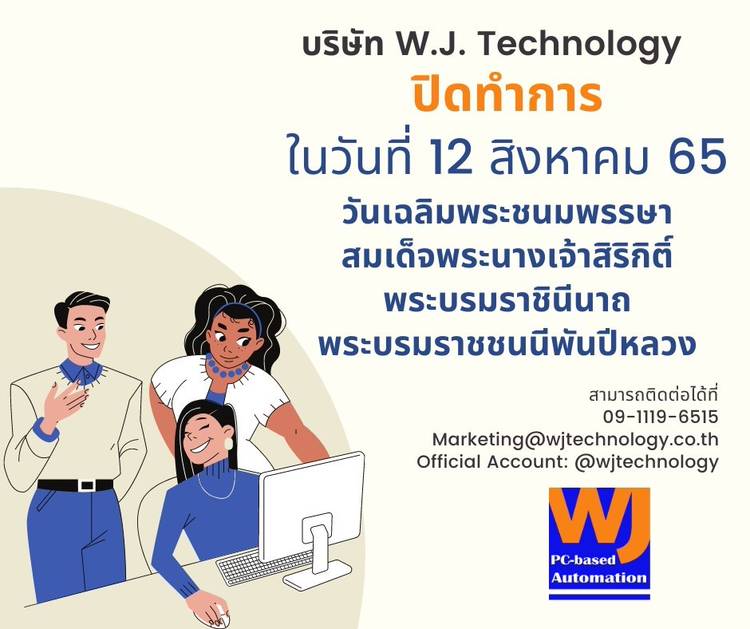 บริษัท W.J. Technology
ปิดทำการ
ในวันที่ 12 สิงหาคม 65
วันเฉลิมพระชนมพรรษา
สมเด็จพระนางเจ้าสิริกิติ์
พระบรมราชินีนาถ
พระบรมราชชนนีพันปีหลวง

สามารถติดต่อได้ที่
09-1119-6515
Marketing@wjtechnology.co.th
Official Account: @wjtechnology

WJ
PC-based
Automation